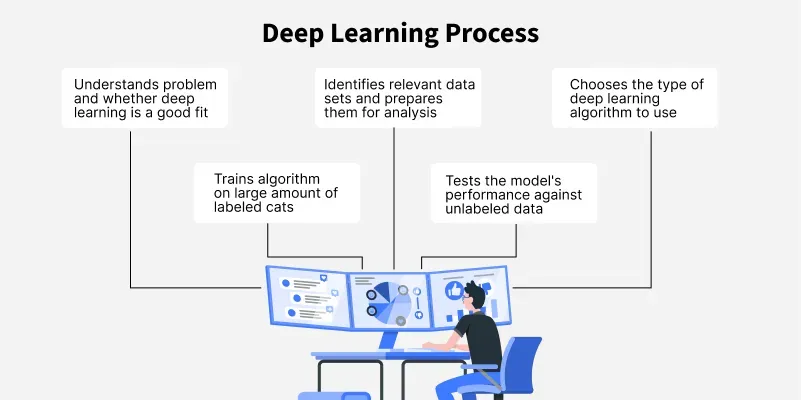 Deep Learning Process

Understands problem and whether deep learning is a good fit

Identifies relevant data sets and prepares them for analysis

Chooses the type of deep learning algorithm to use

Trains algorithm on large amount of labeled cats

Tests the model's performance against unlabeled data